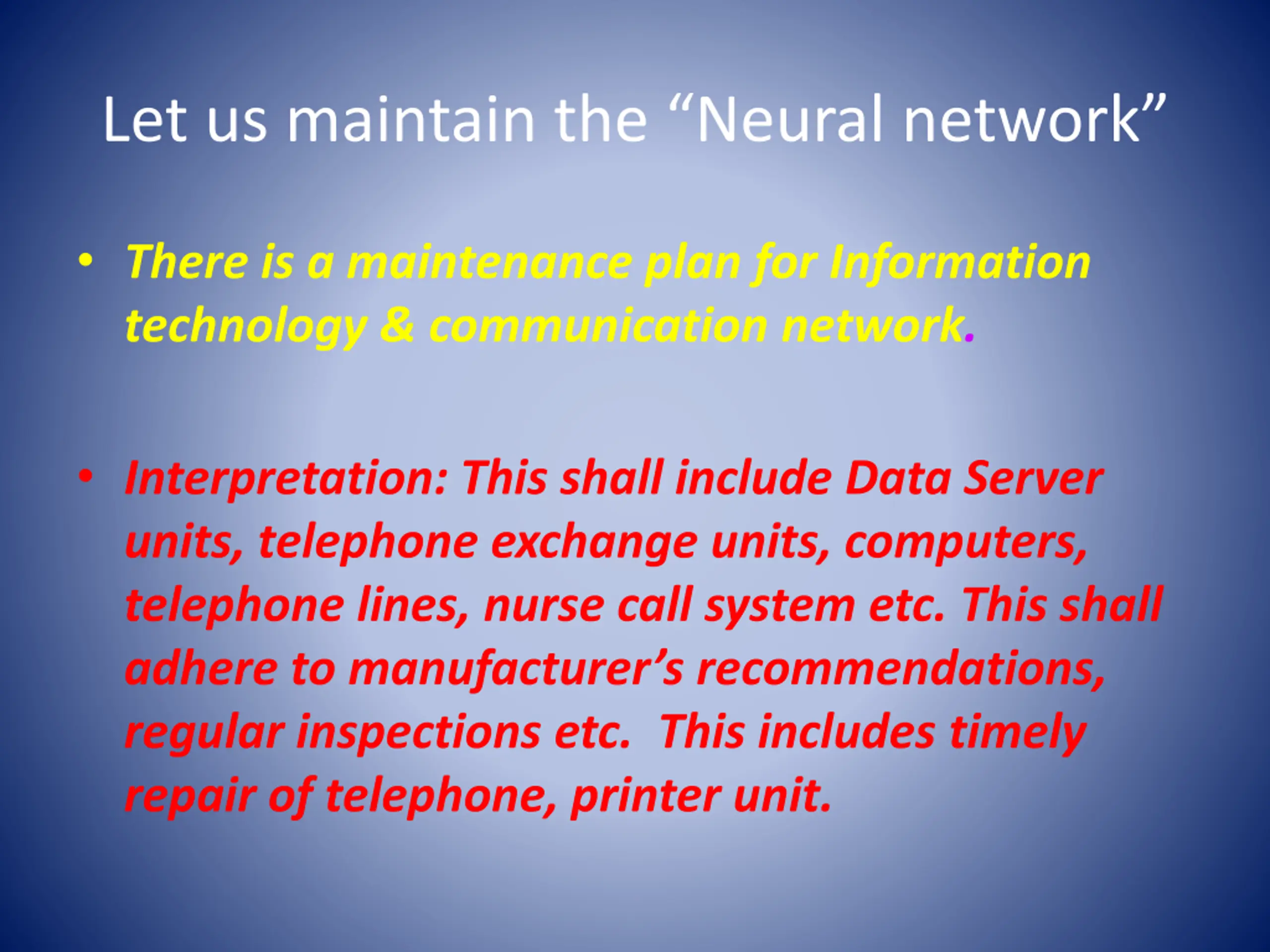 Let us maintain the “Neural network”

• There is a maintenance plan for Information technology & communication network.

• Interpretation: This shall include Data Server units, telephone exchange units, computers, telephone lines, nurse call system etc. This shall adhere to manufacturer’s recommendations, regular inspections etc. This includes timely repair of telephone, printer unit.